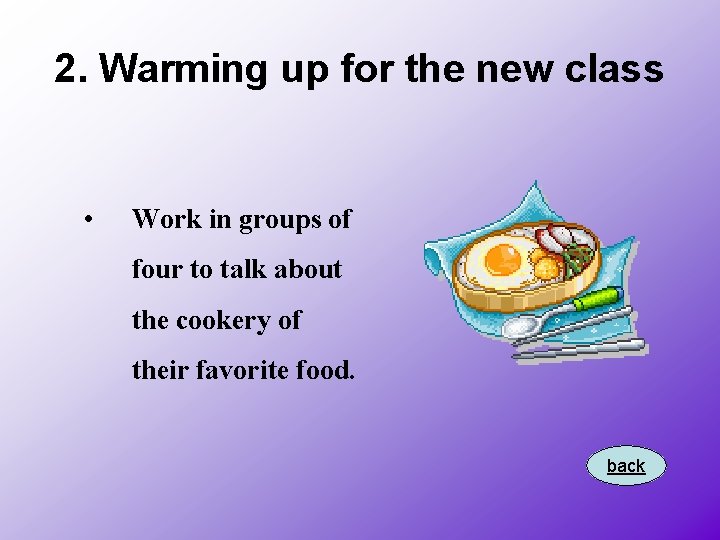 2. Warming up for the new class

• Work in groups of four to talk about the cookery of their favorite food.

back